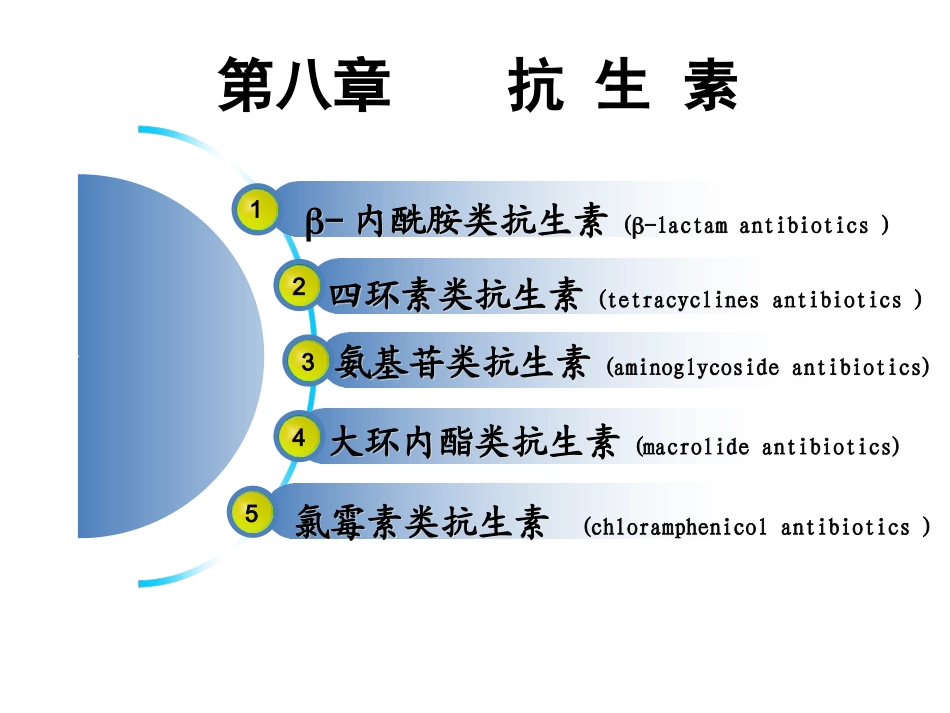 第八章　　抗 生 素

1 β- 内酰胺类抗生素 (β-lactam antibiotics )

2 四环素类抗生素 (tetracyclines antibiotics )

3 氨基苷类抗生素 (aminoglycoside antibiotics)

4 大环内酯类抗生素 (macrolide antibiotics)

5 氯霉素类抗生素 (chloramphenicol antibiotics )